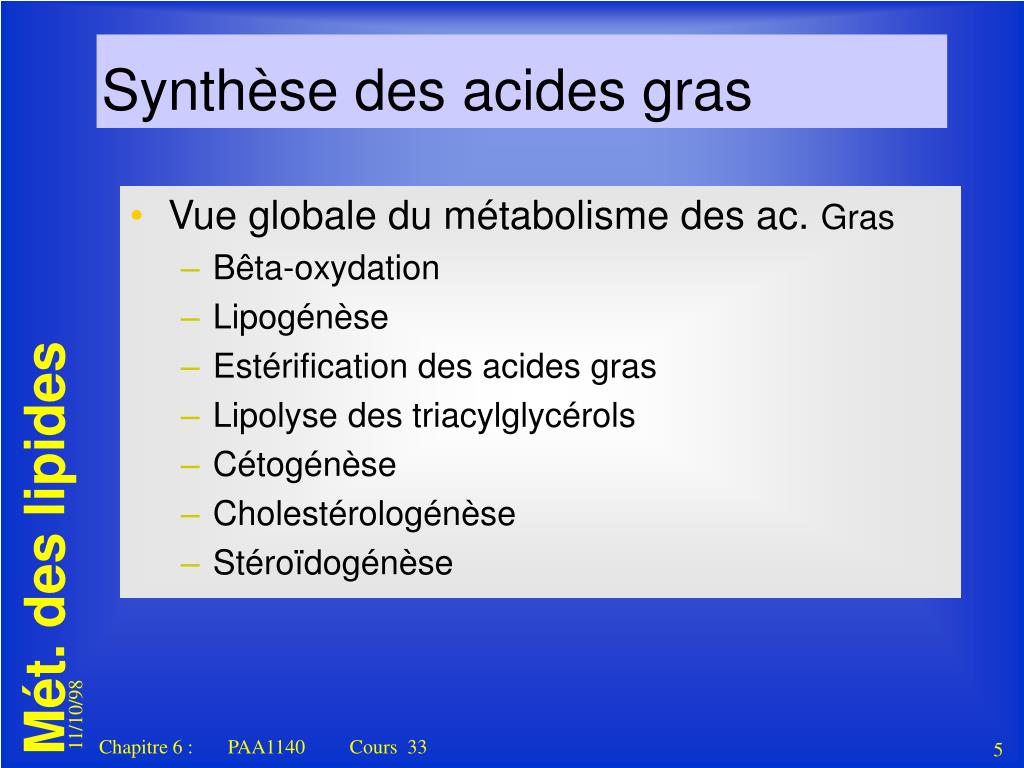 Synthèse des acides gras

• Vue globale du métabolisme des ac. Gras
– Bêta-oxydation
– Lipogénèse
– Estérification des acides gras
– Lipolyse des triacylglycérols
– Cétogénèse
– Cholestérologénèse
– Stéroïdogénèse

Mét. des lipides
11/10/98

Chapitre 6 : PAA1140 Cours 33

5